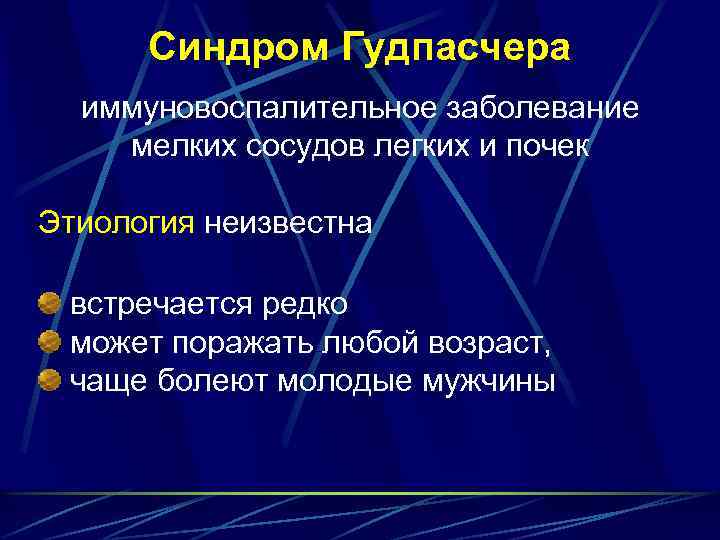 Синдром Гудпасчера

иммуновоспалительное заболевание мелких сосудов легких и почек

Этиология неизвестна

встречается редко
может поражать любой возраст,
чаще болеют молодые мужчины